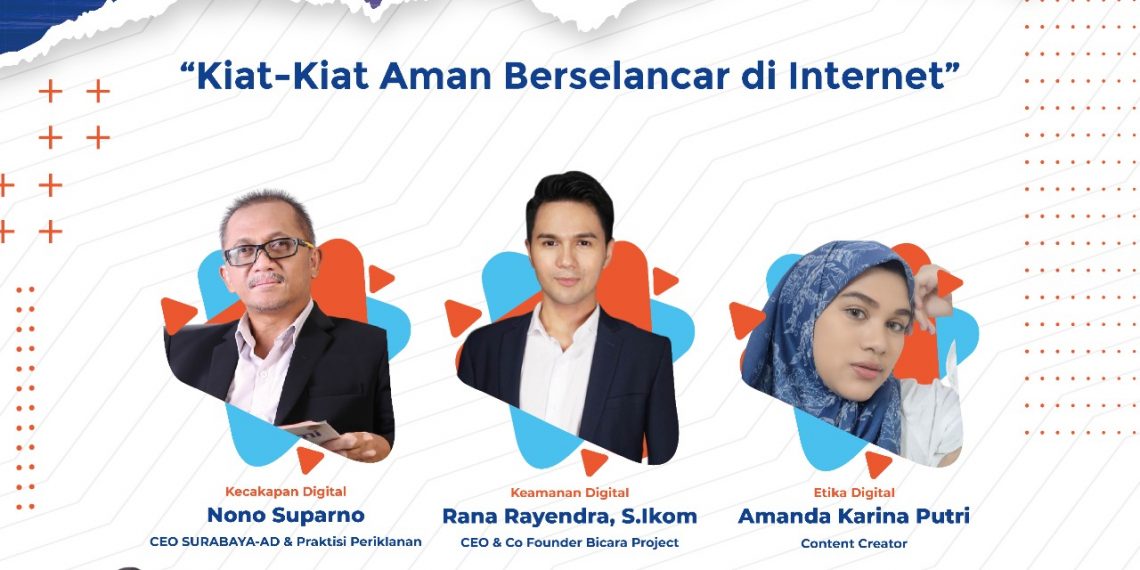 "Kiat-Kiat Aman Berselancar di Internet"

Kecakapan Digital
Nono Suparno
CEO SURABAYA-AD & Praktisi Periklanan

Keamanan Digital
Rana Rayendra, S.Ikom
CEO & Co Founder Bicara Project

Etika Digital
Amanda Karina Putri
Content Creator